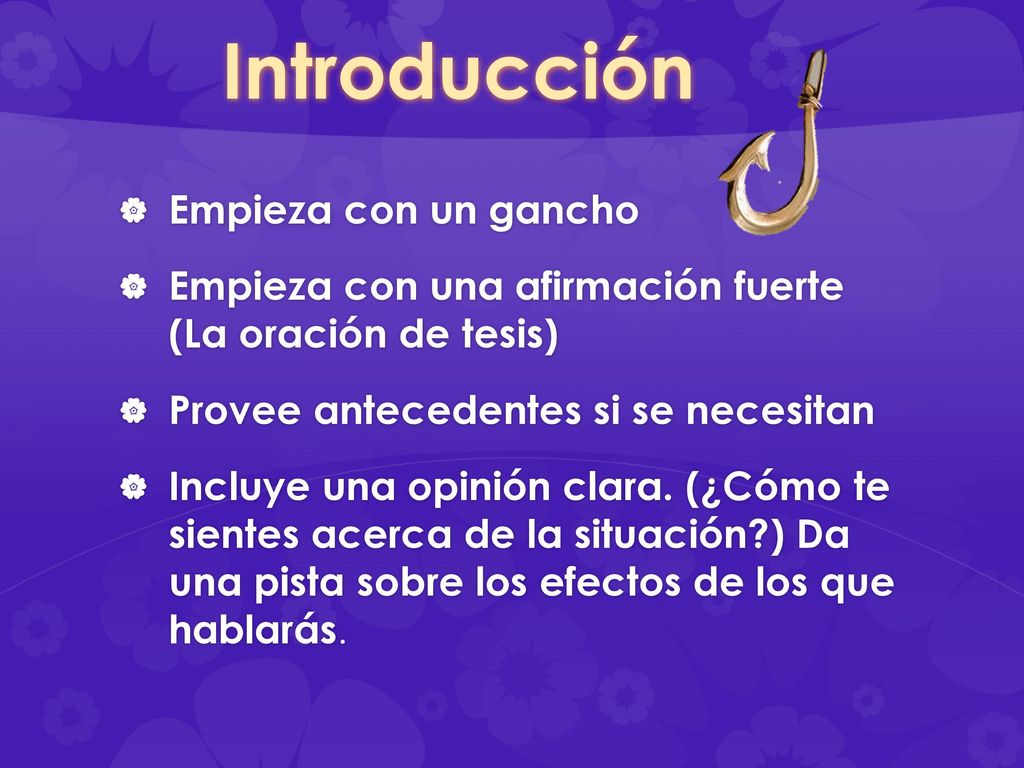 Introducción

Empieza con un gancho

Empieza con una afirmación fuerte (La oración de tesis)

Provee antecedentes si se necesitan

Incluye una opinión clara. (¿Cómo te sientes acerca de la situación?) Da una pista sobre los efectos de los que hablarás.